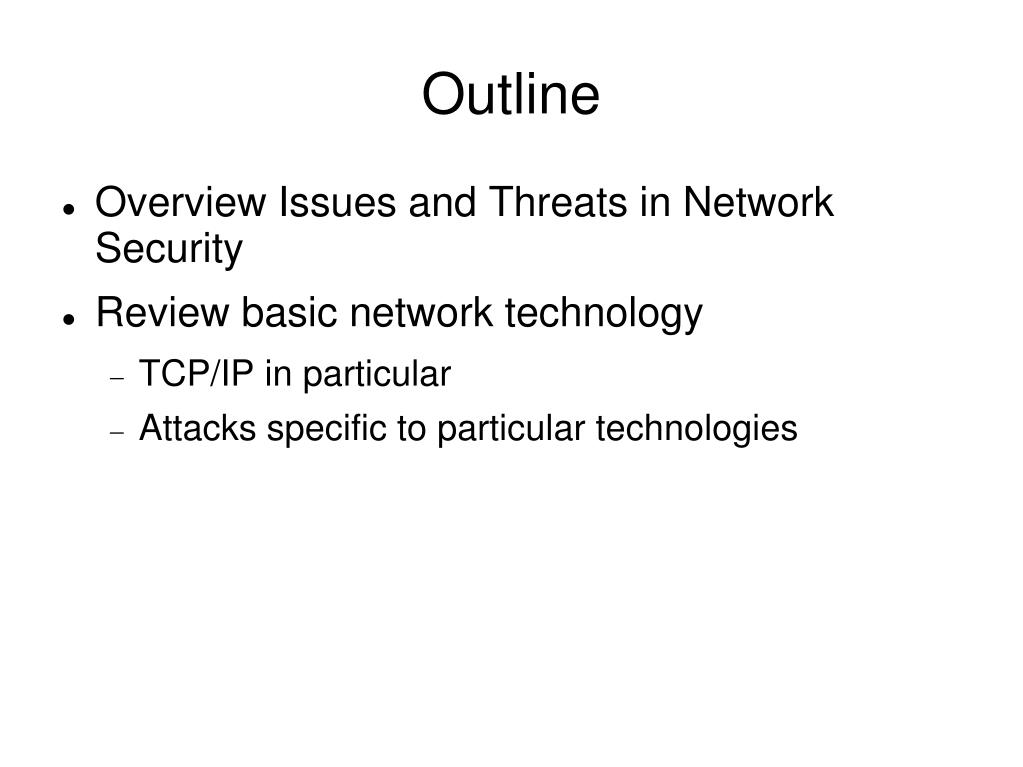 Outline

- Overview Issues and Threats in Network Security
- Review basic network technology
  - TCP/IP in particular
  - Attacks specific to particular technologies